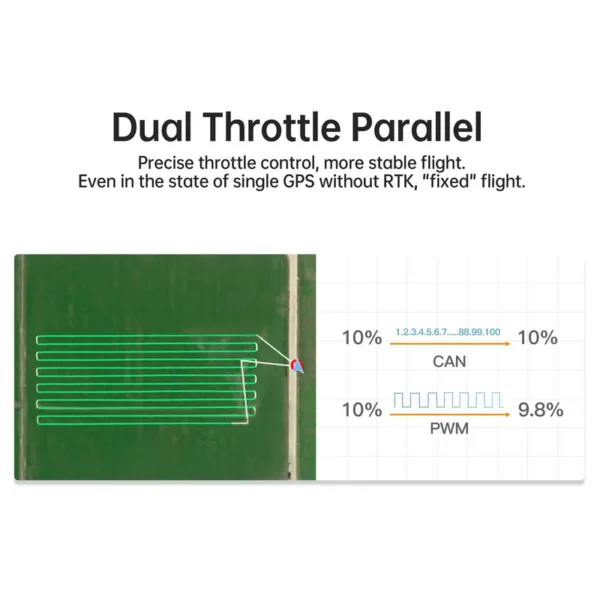 Dual Throttle Parallel

Precise throttle control, more stable flight.
Even in the state of single GPS without RTK, "fixed" flight.

10% 1.2.3.4.5.6.7.....88.99.100 10%
CAN

10% 9.8%
PWM